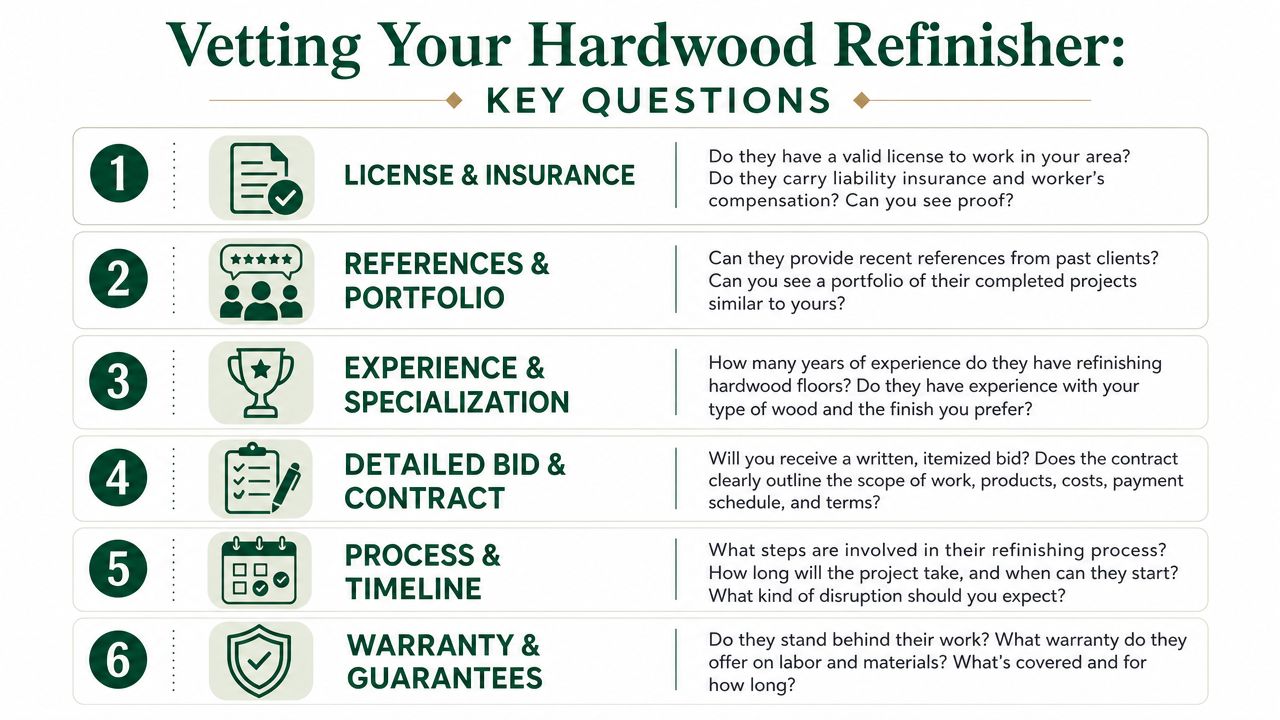 Vetting Your Hardwood Refinisher:
KEY QUESTIONS

1
LICENSE & INSURANCE
Do they have a valid license to work in your area? Do they carry liability insurance and worker's compensation? Can you see proof?

2
REFERENCES & PORTFOLIO
Can they provide recent references from past clients? Can you see a portfolio of their completed projects similar to yours?

3
EXPERIENCE & SPECIALIZATION
How many years of experience do they have refinishing hardwood floors? Do they have experience with your type of wood and the finish you prefer?

4
DETAILED BID & CONTRACT
Will you receive a written, itemized bid? Does the contract clearly outline the scope of work, products, costs, payment schedule, and terms?

5
PROCESS & TIMELINE
What steps are involved in their refinishing process? How long will the project take, and when can they start? What kind of disruption should you expect?

6
WARRANTY & GUARANTEES
Do they stand behind their work? What warranty do they offer on labor and materials? What's covered and for how long?